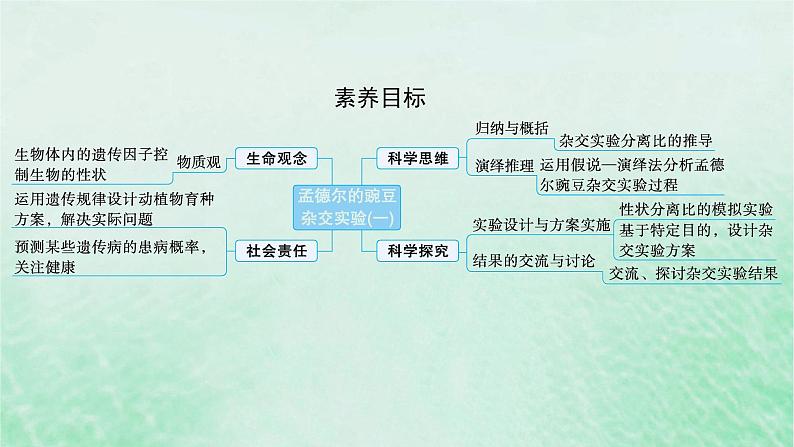 素养目标

孟德尔的豌豆杂交实验(一)

生命观念
物质观
生物体内的遗传因子控制生物的性状

社会责任
运用遗传规律设计动植物育种方案，解决实际问题
预测某些遗传病的患病概率，关注健康

科学思维
归纳与概括
杂交实验分离比的推导
演绎推理
运用假说—演绎法分析孟德尔豌豆杂交实验过程

科学探究
实验设计与方案实施
性状分离比的模拟实验
基于特定目的，设计杂交实验方案
结果的交流与讨论
交流、探讨杂交实验结果